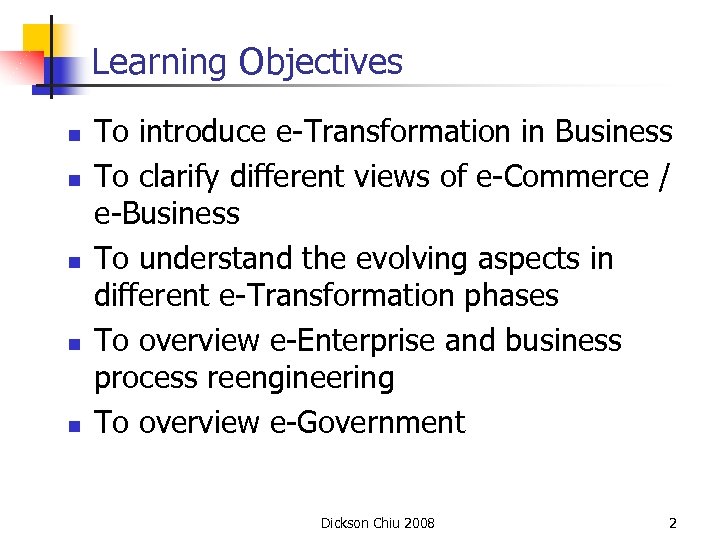 Learning Objectives

- To introduce e-Transformation in Business
- To clarify different views of e-Commerce / e-Business
- To understand the evolving aspects in different e-Transformation phases
- To overview e-Enterprise and business process reengineering
- To overview e-Government

Dickson Chiu 2008

2